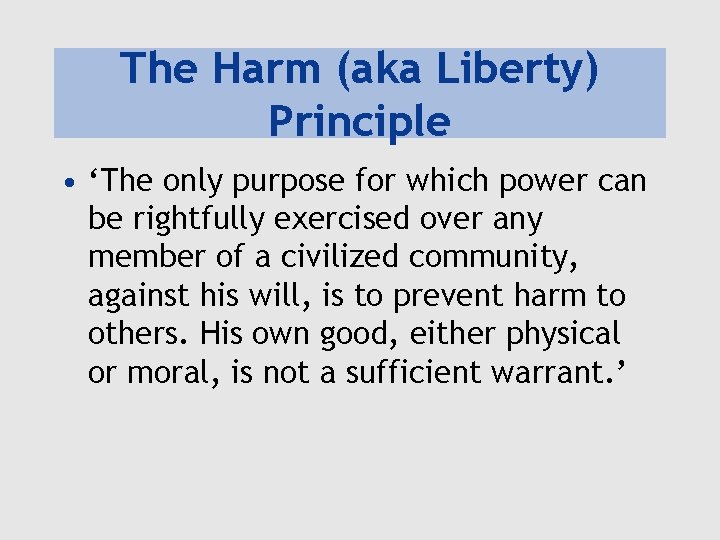 The Harm (aka Liberty) Principle

• ‘The only purpose for which power can be rightfully exercised over any member of a civilized community, against his will, is to prevent harm to others. His own good, either physical or moral, is not a sufficient warrant.’